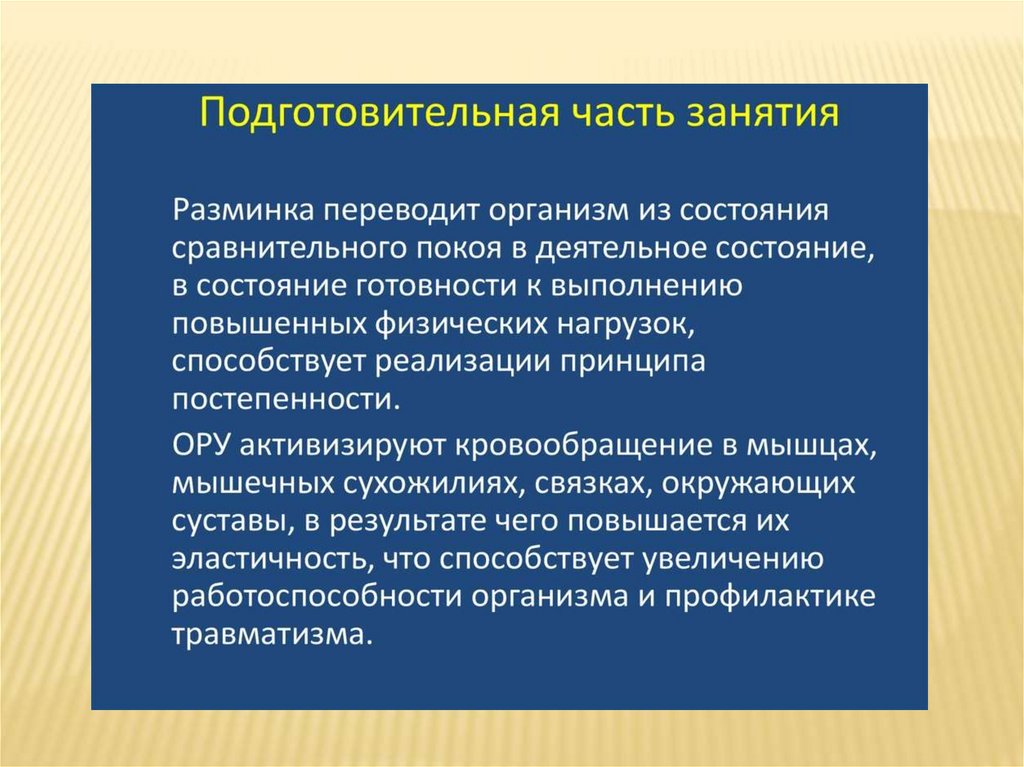 Подготовительная часть занятия

Разминка переводит организм из состояния сравнительного покоя в деятельное состояние, в состояние готовности к выполнению повышенных физических нагрузок, способствует реализации принципа постепенности.

ОРУ активизируют кровообращение в мышцах, мышечных сухожилиях, связках, окружающих суставы, в результате чего повышается их эластичность, что способствует увеличению работоспособности организма и профилактике травматизма.